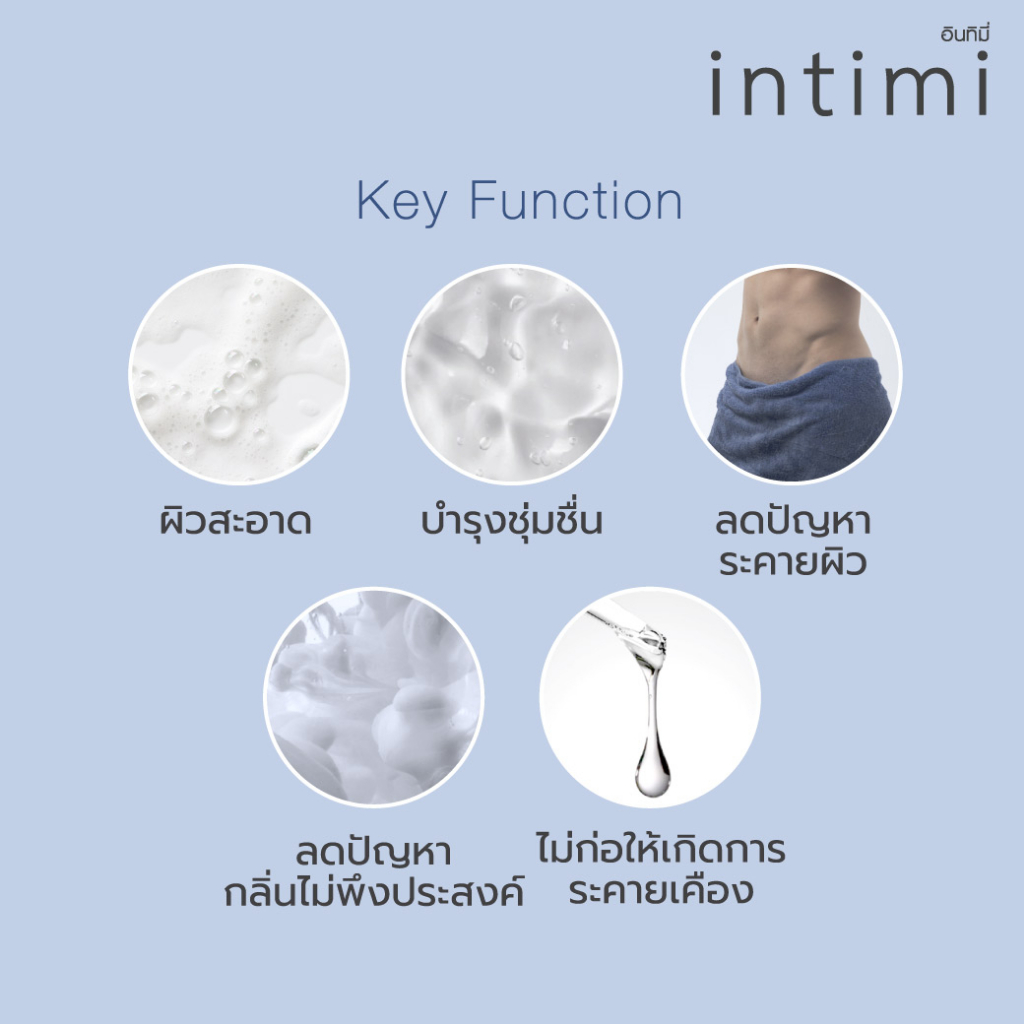 อินทิมี่
intimi

Key Function

ผิวสะอาด

บำรุงชุ่มชื่น

ลดปัญหา
ระคายผิว

ลดปัญหา
กลิ่นไม่พึงประสงค์

ไม่ก่อให้เกิดการ
ระคายเคือง